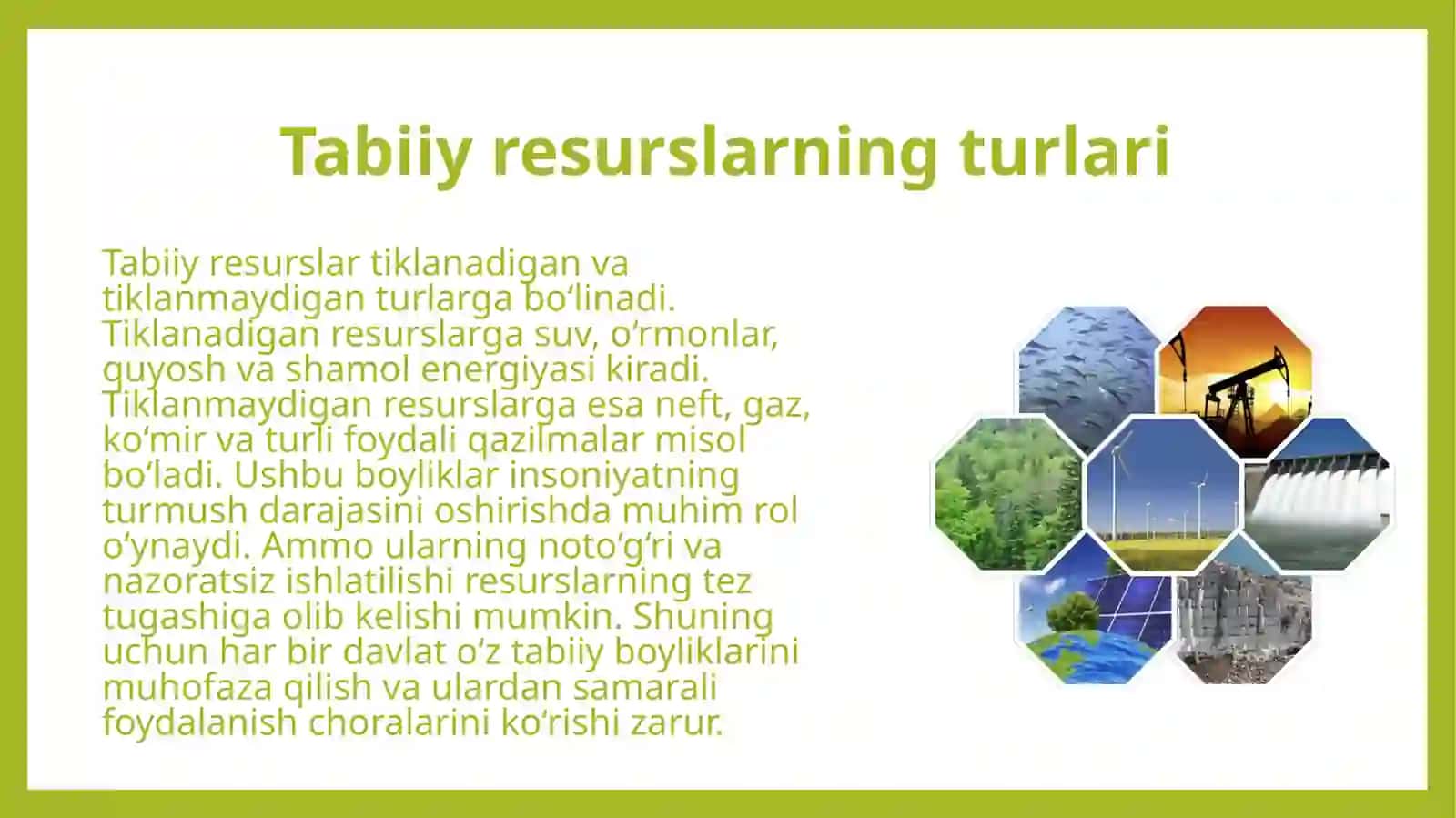 Tabiiy resurslarning turlari

Tabiiy resurslar tiklanadigan va tiklanmaydigan turlarga bo‘linadi. Tiklanadigan resurslarga suv, o‘rmonlar, quyosh va shamol energiyasi kiradi. Tiklanmaydigan resurslarga esa neft, gaz, ko‘mir va turli foydali qazilmalar misol bo‘ladi. Ushbu boyliklar insoniyatning turmush darajasini oshirishda muhim rol o‘ynaydi. Ammo ularning noto‘g‘ri va nazoratsiz ishlatilishi resurslarning tez tugashiga olib kelishi mumkin. Shuning uchun har bir davlat o‘z tabiiy boyliklarini muhofaza qilish va ulardan samarali foydalanish choralarini ko‘rishi zarur.